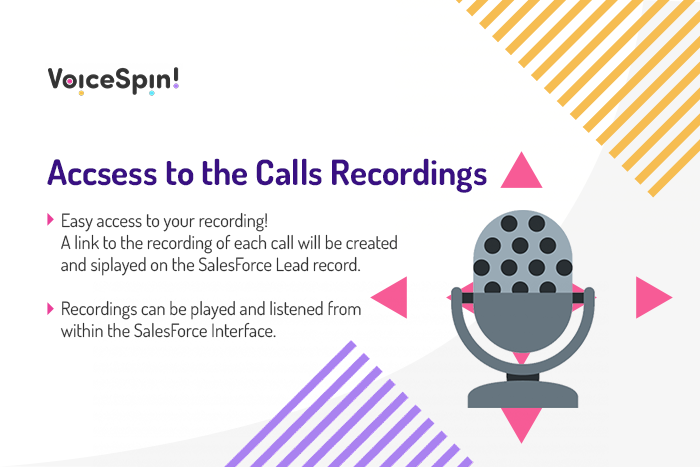 VoiceSpin!

Accsess to the Calls Recordings

Easy access to your recording!
A link to the recording of each call will be created and siplayed on the SalesForce Lead record.

Recordings can be played and listened from within the SalesForce Interface.